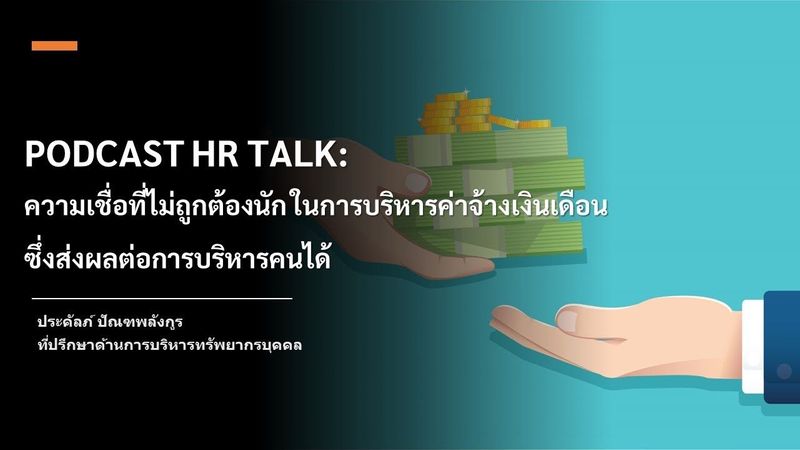 PODCAST HR TALK:
ความเชื่อที่ไม่ถูกต้องนัก ในการบริหารค่าจ้างเงินเดือน ซึ่งส่งผลต่อการบริหารคนได้

ประคัลภ์ ปัณฑพลังกูร
ที่ปรึกษาด้านการบริหารทรัพยากรบุคคล